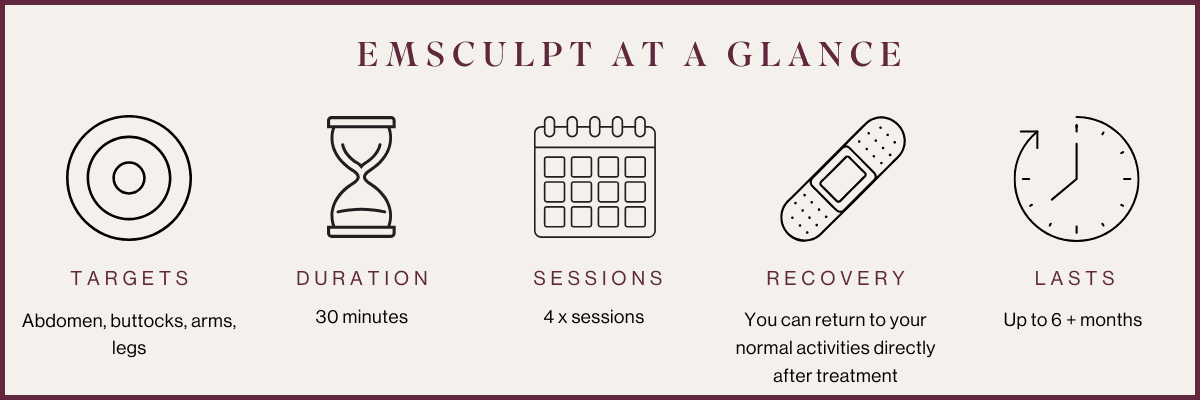 EMSCULPT AT A GLANCE

TARGETS

Abdomen, buttocks, arms, legs

DURATION

30 minutes

SESSIONS

4 x sessions

RECOVERY

You can return to your normal activities directly after treatment

LASTS

Up to 6 + months